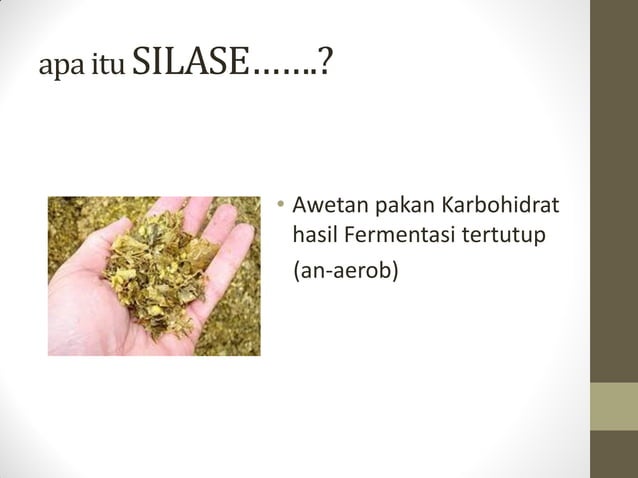 apa itu SILASE…….?

• Awetan pakan Karbohidrat hasil Fermentasi tertutup (an-aerob)